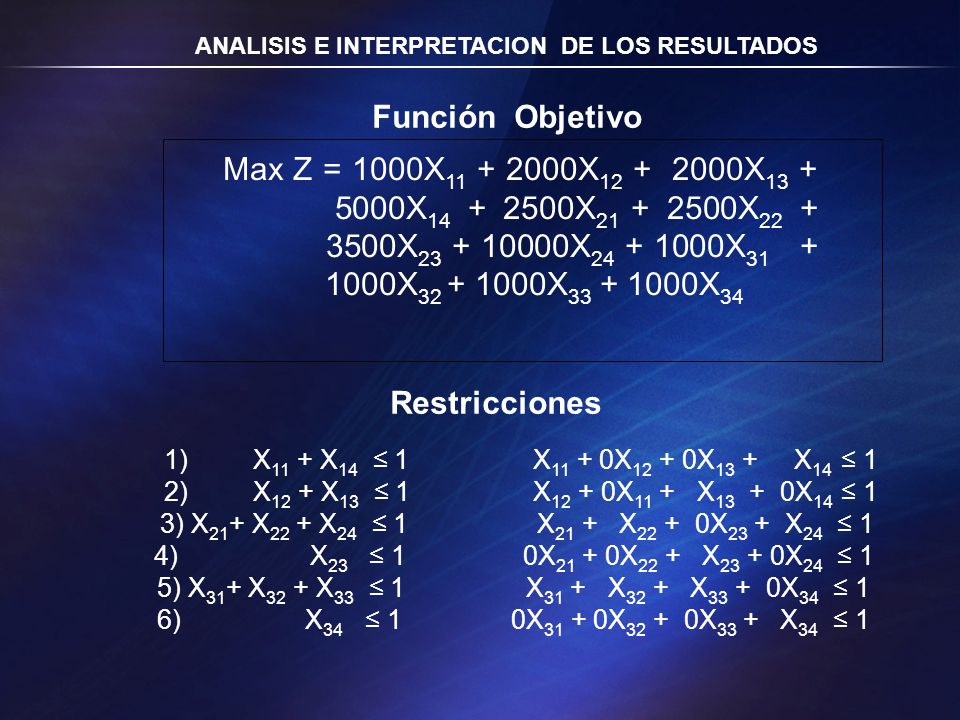 ANALISIS E INTERPRETACION DE LOS RESULTADOS

Función Objetivo

Max Z = $1000X_{11} + 2000X_{12} + 2000X_{13} + 5000X_{14} + 2500X_{21} + 2500X_{22} + 3500X_{23} + 10000X_{24} + 1000X_{31} + 1000X_{32} + 1000X_{33} + 1000X_{34}$

Restricciones

1) $X_{11} + X_{14} \leq 1$
2) $X_{12} + X_{13} \leq 1$
3) $X_{21} + X_{22} + X_{24} \leq 1$
4) $X_{23} \leq 1$
5) $X_{31} + X_{32} + X_{33} \leq 1$
6) $X_{34} \leq 1$

$X_{11} + 0X_{12} + 0X_{13} + X_{14} \leq 1$
$X_{12} + 0X_{11} + X_{13} + 0X_{14} \leq 1$
$X_{21} + X_{22} + 0X_{23} + X_{24} \leq 1$
$0X_{21} + 0X_{22} + X_{23} + 0X_{24} \leq 1$
$X_{31} + X_{32} + X_{33} + 0X_{34} \leq 1$
$0X_{31} + 0X_{32} + 0X_{33} + X_{34} \leq 1$